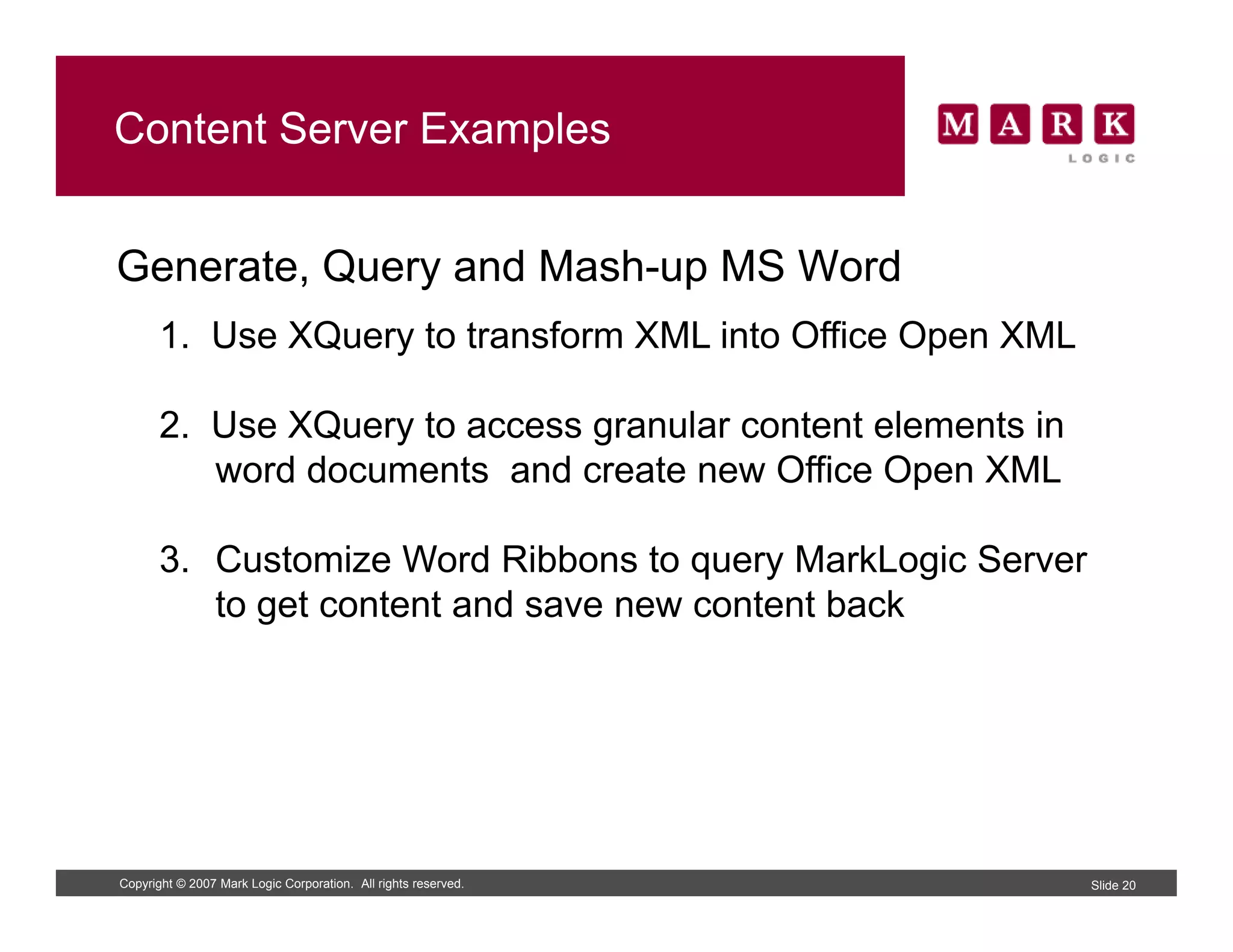 Content Server Examples

MARK
LOGIC

Generate, Query and Mash-up MS Word

1. Use XQuery to transform XML into Office Open XML

2. Use XQuery to access granular content elements in word documents and create new Office Open XML

3. Customize Word Ribbons to query MarkLogic Server to get content and save new content back

Copyright © 2007 Mark Logic Corporation. All rights reserved.

Slide 20